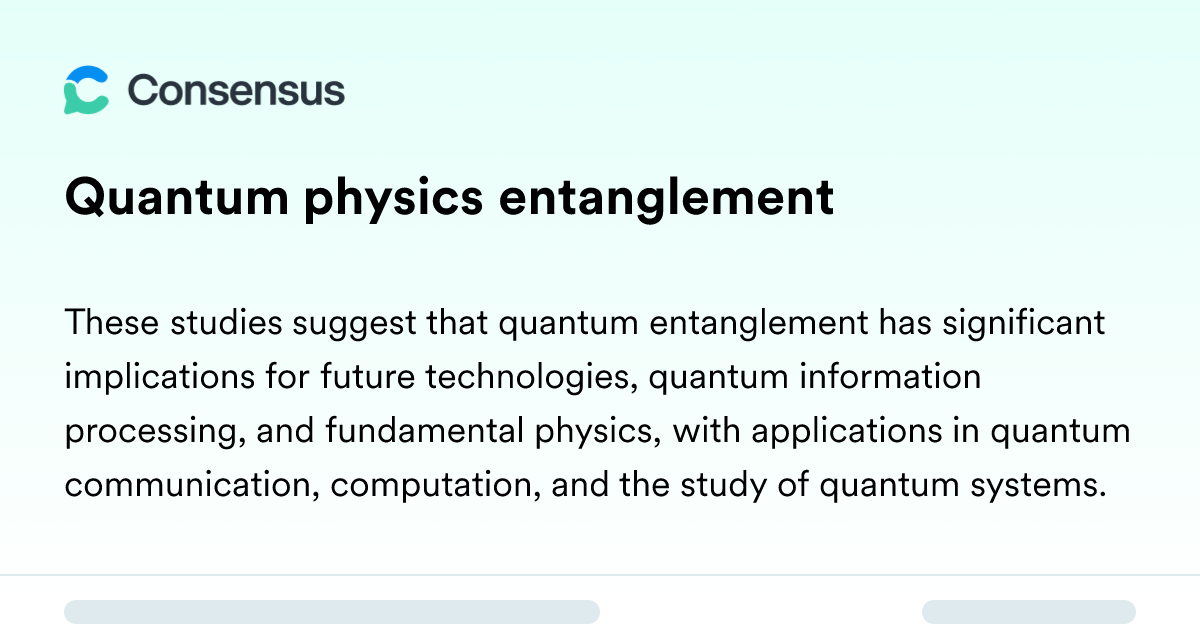 Consensus

Quantum physics entanglement

These studies suggest that quantum entanglement has significant implications for future technologies, quantum information processing, and fundamental physics, with applications in quantum communication, computation, and the study of quantum systems.